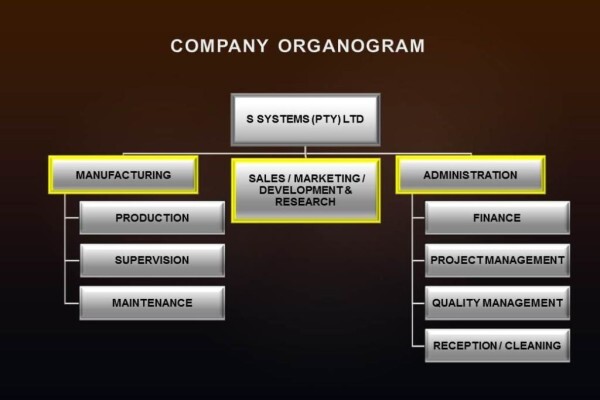 COMPANY ORGANOGRAM

S SYSTEMS (PTY) LTD

MANUFACTURING

PRODUCTION

SUPERVISION

MAINTENANCE

SALES / MARKETING / DEVELOPMENT & RESEARCH

ADMINISTRATION

FINANCE

PROJECT MANAGEMENT

QUALITY MANAGEMENT

RECEPTION / CLEANING